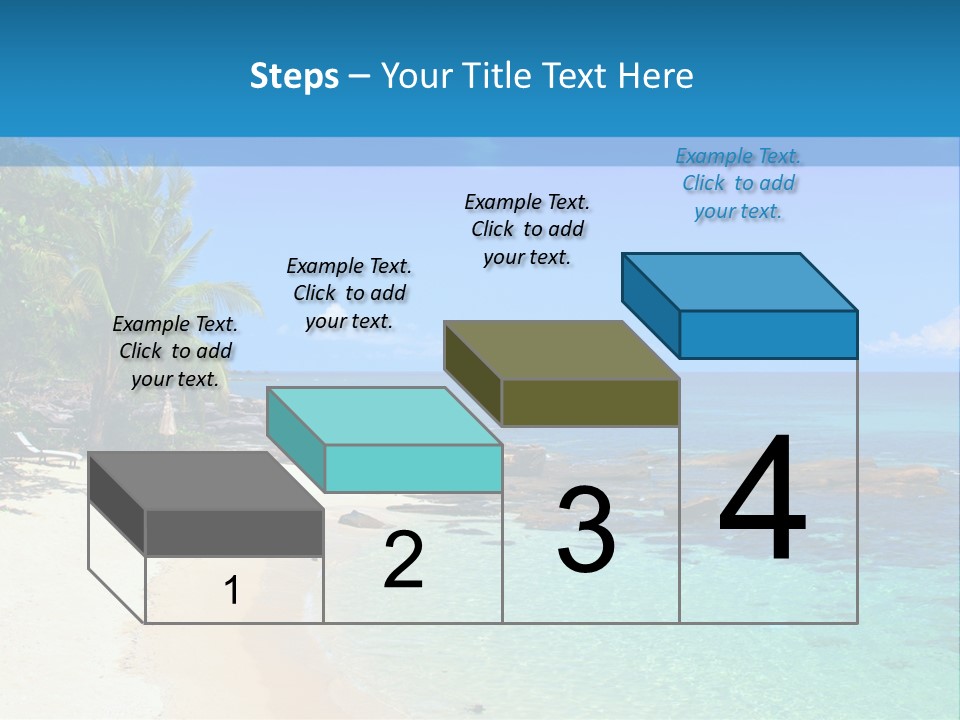 Steps – Your Title Text Here

Example Text. Click to add your text.

Example Text. Click to add your text.

Example Text. Click to add your text.

Example Text. Click to add your text.

1

2

3

4